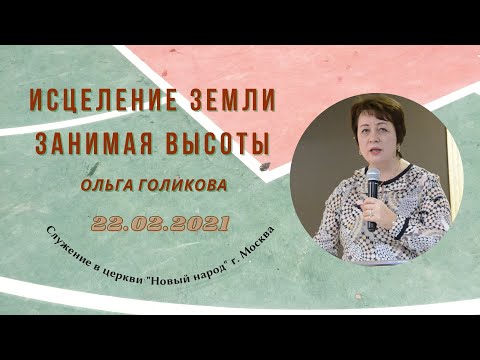 ИСЦЕЛЕНИЕ ЗЕМЛИ
ЗАНИМАЯ ВЫСОТЫ

ОЛЬГА ГОЛИКОВА

22.02.2021

Служение в церкви "Новый народ" г. Москва